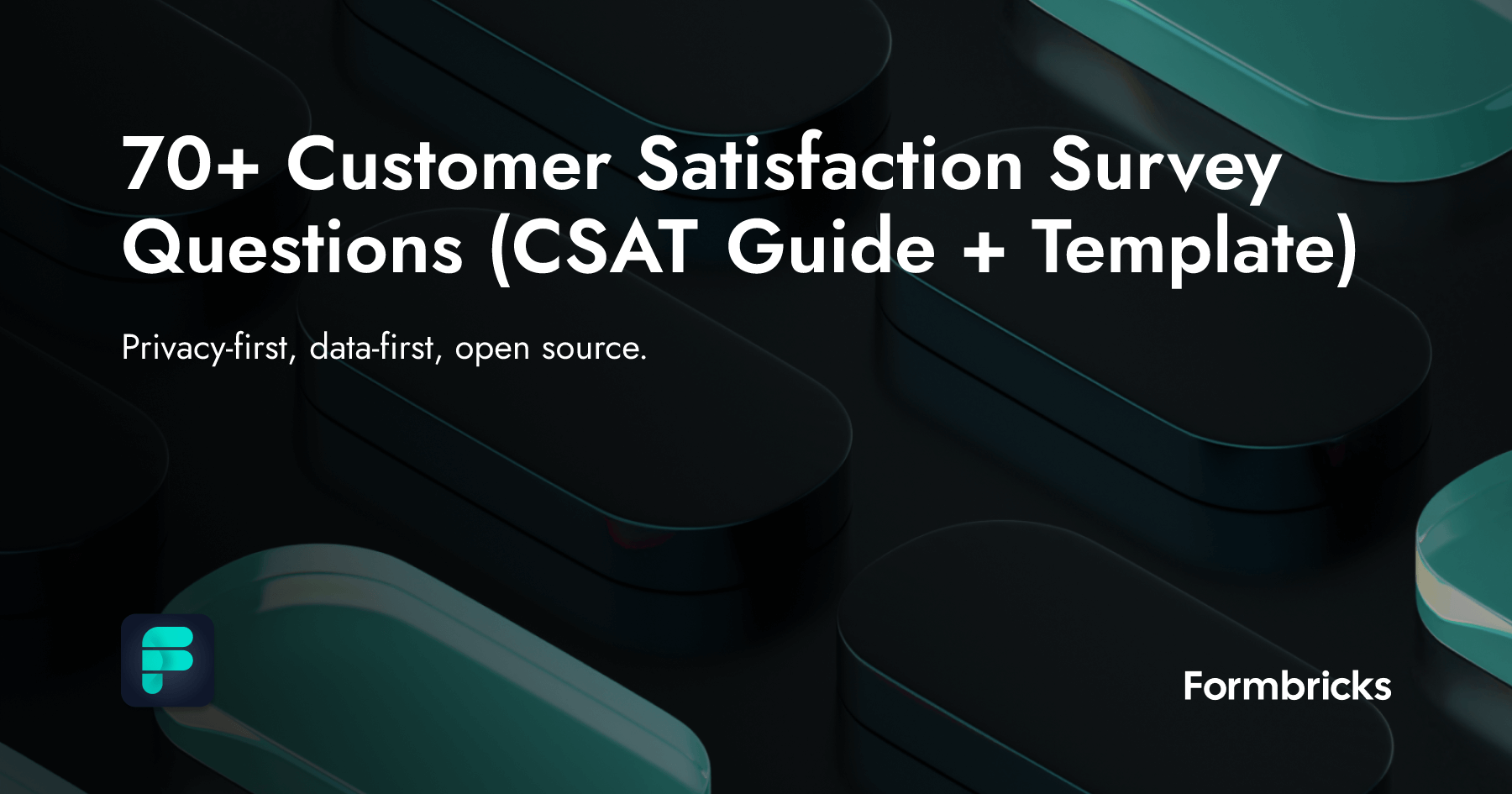 70+ Customer Satisfaction Survey Questions (CSAT Guide + Template)

Privacy-first, data-first, open source.

Formbricks